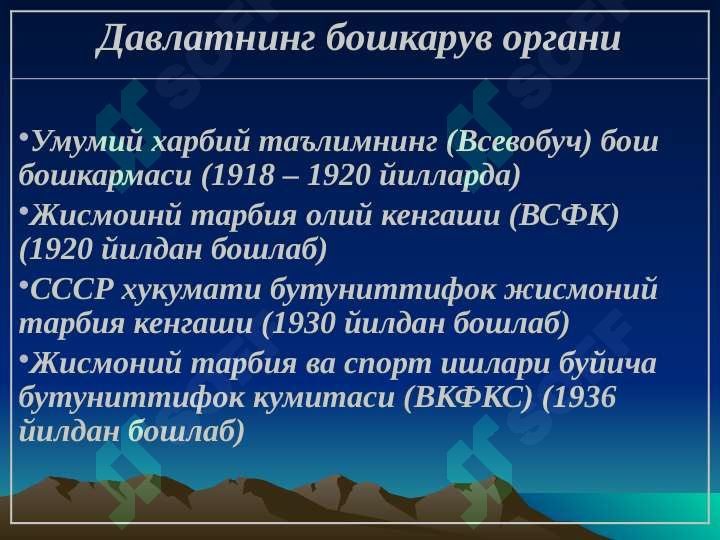 Давлатнинг бошкарув органи

•Умумий харбий таълимнинг (Всевобуч) бош бошкармаси (1918 – 1920 йилларда)

•Жисмоинй тарбия олий кенгаши (ВСФК) (1920 йилдан бошлаб)

•СССР хукумати бутуниттифок жисмоний тарбия кенгаши (1930 йилдан бошлаб)

•Жисмоний тарбия ва спорт ишлари буйича бутуниттифок кумитаси (ВКФКС) (1936 йилдан бошлаб)